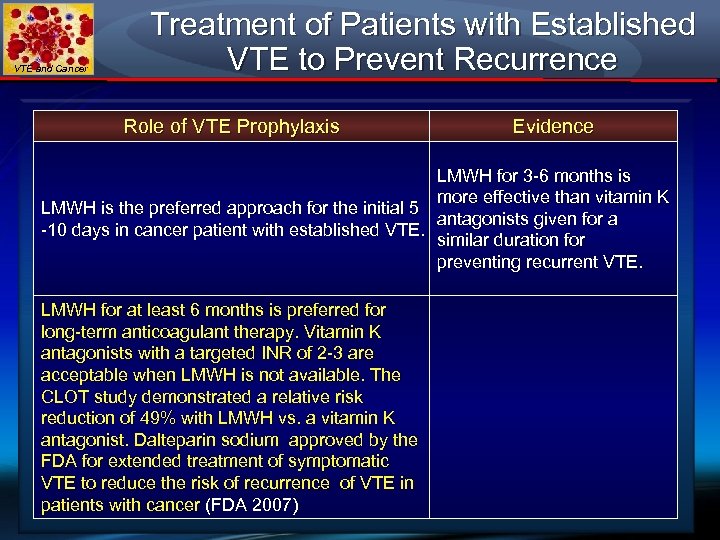 VTE and Cancer

Treatment of Patients with Established VTE to Prevent Recurrence

| Role of VTE Prophylaxis | Evidence |
|---|---|
| LMWH is the preferred approach for the initial 5 -10 days in cancer patient with established VTE. | LMWH for 3-6 months is more effective than vitamin K antagonists given for a similar duration for preventing recurrent VTE. |
| LMWH for at least 6 months is preferred for long-term anticoagulant therapy. Vitamin K antagonists with a targeted INR of 2-3 are acceptable when LMWH is not available. The CLOT study demonstrated a relative risk reduction of 49% with LMWH vs. a vitamin K antagonist. Dalteparin sodium approved by the FDA for extended treatment of symptomatic VTE to reduce the risk of recurrence of VTE in patients with cancer (FDA 2007) | |